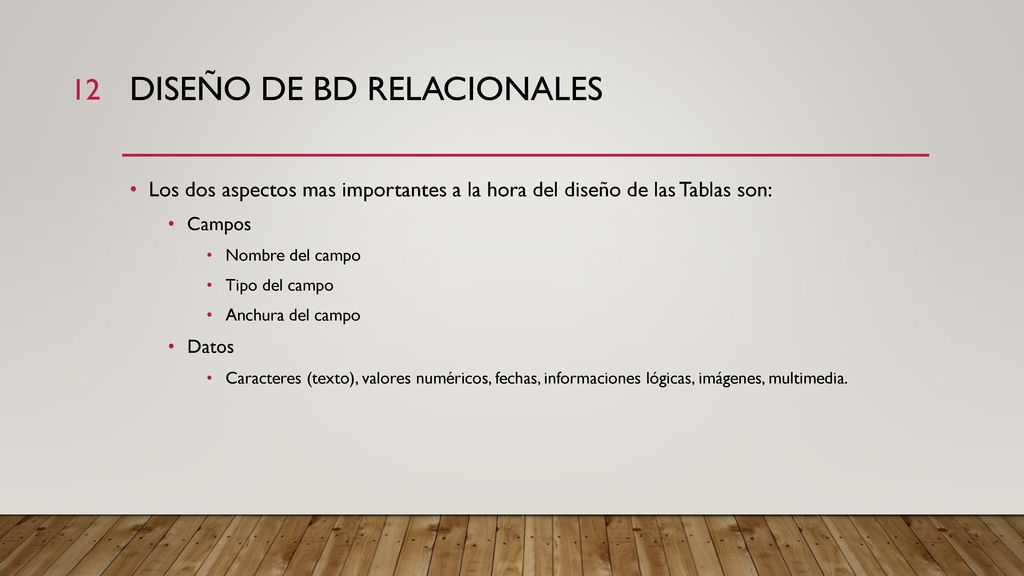 12 DISEÑO DE BD RELACIONALES

• Los dos aspectos mas importantes a la hora del diseño de las Tablas son:
  • Campos
    • Nombre del campo
    • Tipo del campo
    • Anchura del campo
  • Datos
    • Caracteres (texto), valores numéricos, fechas, informaciones lógicas, imágenes, multimedia.